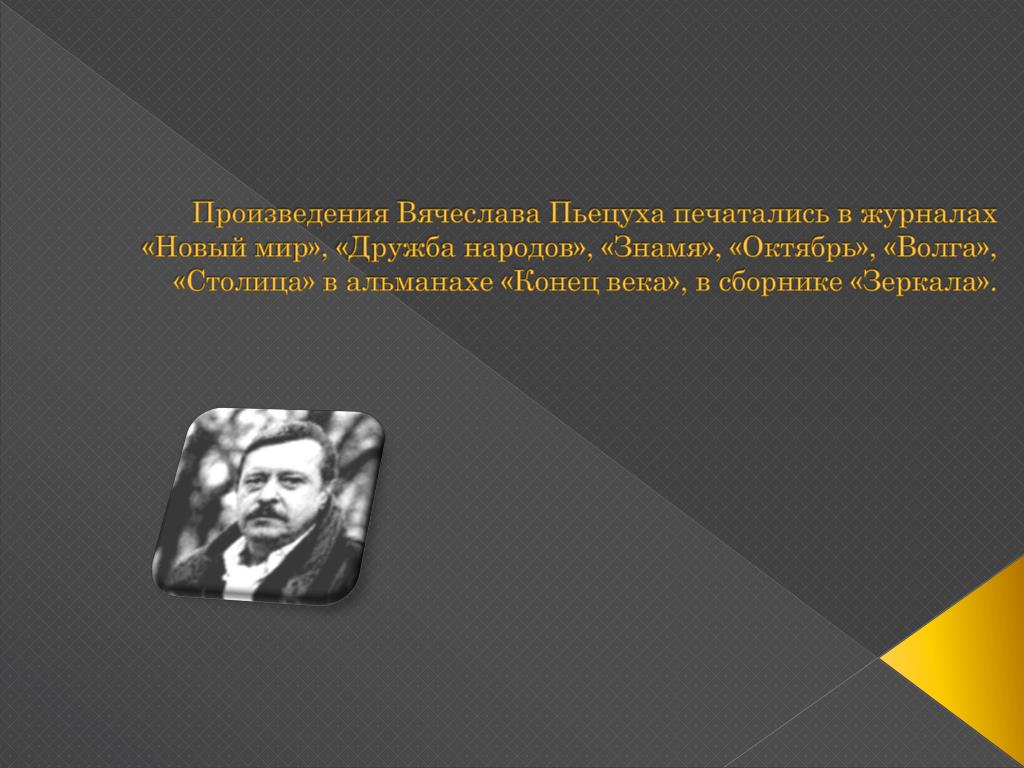 Произведения Вячеслава Пьецуха печатались в журналах «Новый мир», «Дружба народов», «Знамя», «Октябрь», «Волга», «Столица» в альманахе «Конец века», в сборнике «Зеркала».